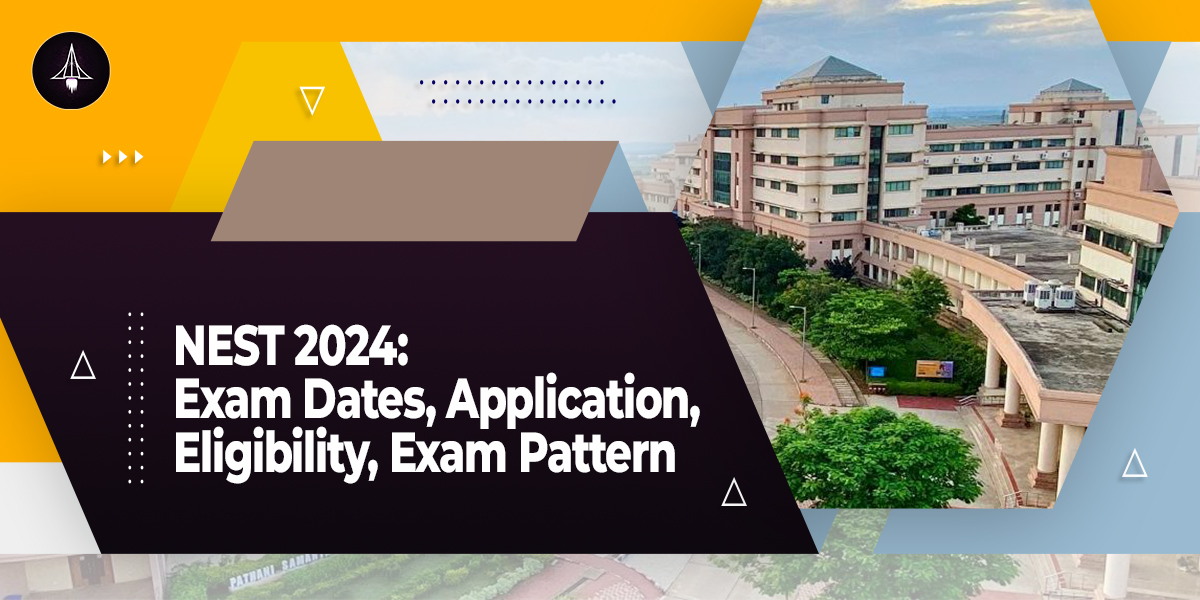 NEST 2024:
Exam Dates, Application, Eligibility, Exam Pattern

PATHANI SAMANTA